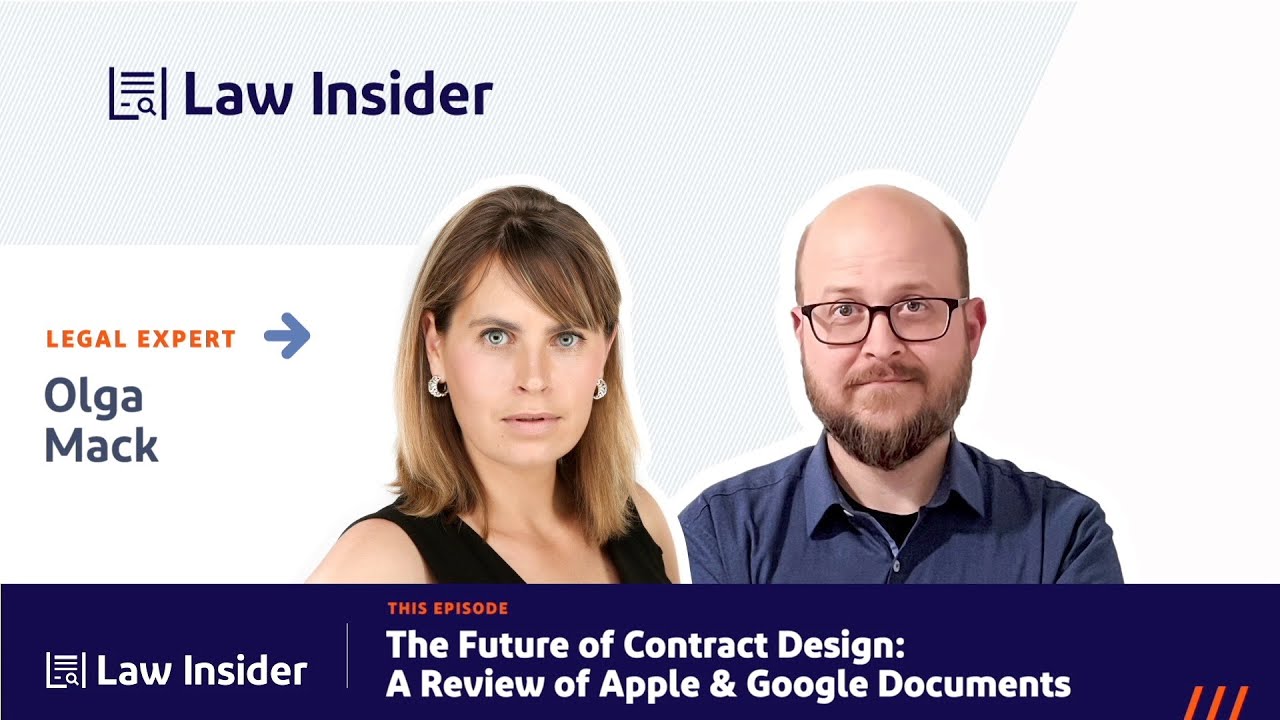 Law Insider

LEGAL EXPERT

Olga Mack

Law Insider

THIS EPISODE

The Future of Contract Design: A Review of Apple & Google Documents